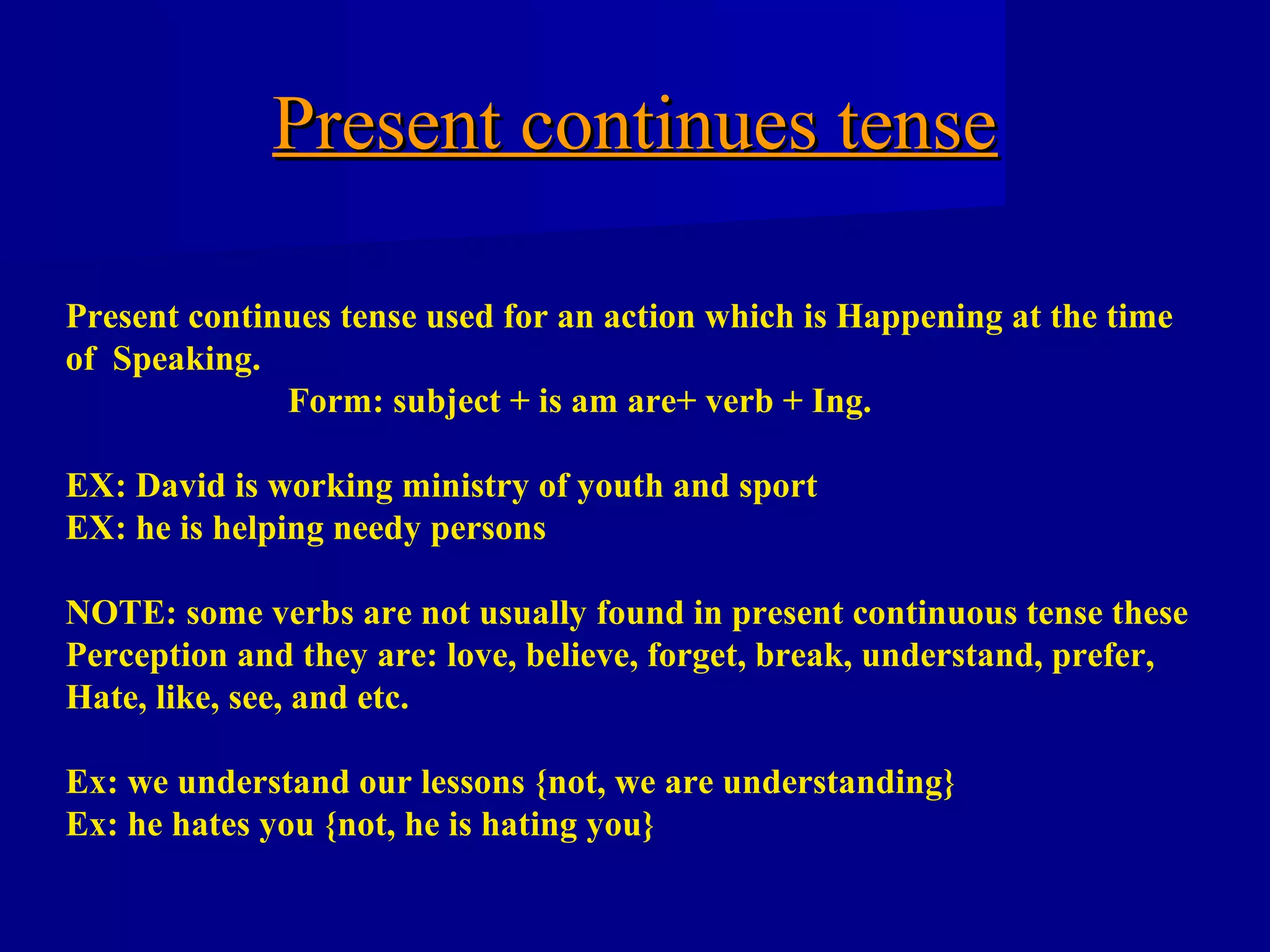 Present continues tense

Present continues tense used for an action which is Happening at the time of Speaking.

Form: subject + is am are+ verb + Ing.

EX: David is working ministry of youth and sport
EX: he is helping needy persons

NOTE: some verbs are not usually found in present continuous tense these Perception and they are: love, believe, forget, break, understand, prefer, Hate, like, see, and etc.

Ex: we understand our lessons {not, we are understanding}
Ex: he hates you {not, he is hating you}